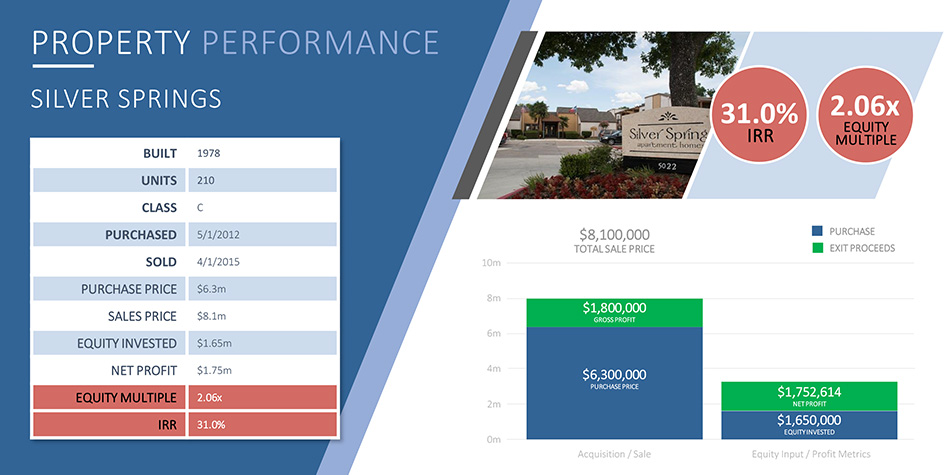 PROPERTY PERFORMANCE

SILVER SPRINGS

| BUILT | 1978 |
|---|---|
| UNITS | 210 |
| CLASS | C |
| PURCHASED | 5/1/2012 |
| SOLD | 4/1/2015 |
| PURCHASE PRICE | $6.3m |
| SALES PRICE | $8.1m |
| EQUITY INVESTED | $1.65m |
| NET PROFIT | $1.75m |
| EQUITY MULTIPLE | 2.06x |
| IRR | 31.0% |

Silver Springs apartment homes

5022

31.0% IRR

2.06x EQUITY MULTIPLE

$8,100,000
TOTAL SALE PRICE

PURCHASE
EXIT PROCEEDS

10m
8m
6m
4m
2m
0m

$1,800,000
GROSS PROFIT

$6,300,000
PURCHASE PRICE

$1,752,614
NET PROFIT

$1,650,000
EQUITY INVESTED

Acquisition / Sale

Equity Input / Profit Metrics